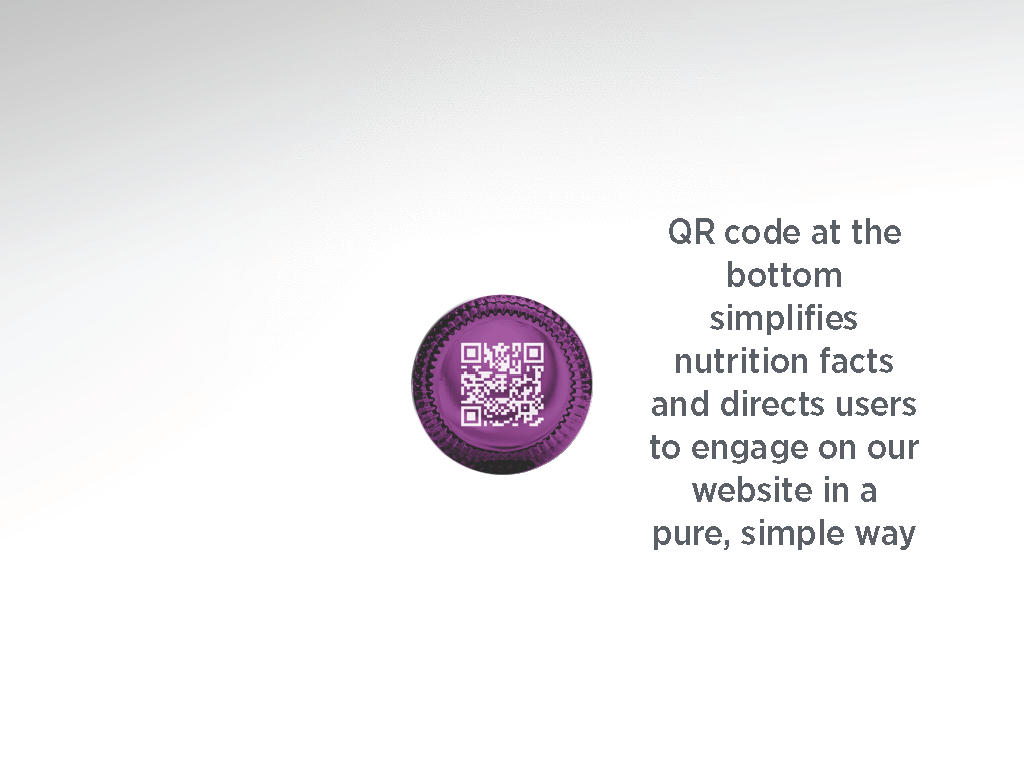 QR code at the bottom simplifies nutrition facts and directs users to engage on our website in a pure, simple way